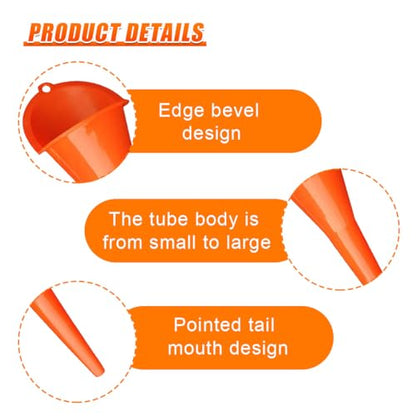 PRODUCT DETAILS

Edge bevel design

The tube body is from small to large

Pointed tail mouth design